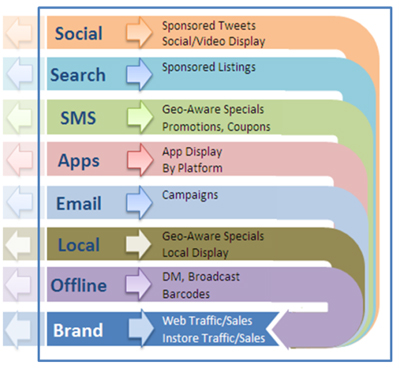 Social
Sponsored Tweets
Social/Video Display

Search
Sponsored Listings

SMS
Geo-Aware Specials
Promotions, Coupons

Apps
App Display
By Platform

Email
Campaigns

Local
Geo-Aware Specials
Local Display

Offline
DM, Broadcast
Barcodes

Brand
Web Traffic/Sales
Instore Traffic/Sales